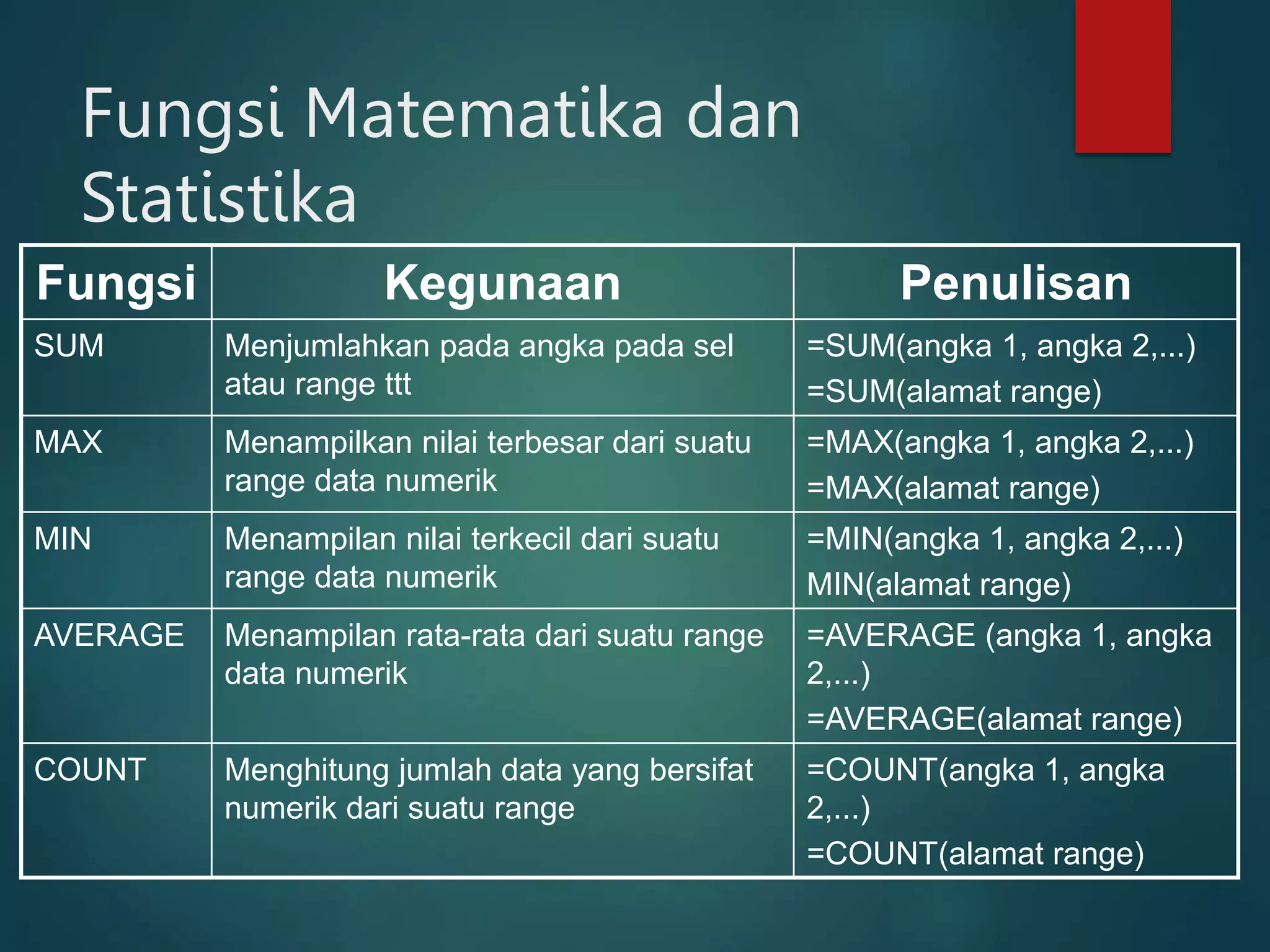 Fungsi Matematika dan Statistika

| Fungsi | Kegunaan | Penulisan |
|---|---|---|
| SUM | Menjumlahkan pada angka pada sel atau range ttt | =SUM(angka 1, angka 2,...) =SUM(alamat range) |
| MAX | Menampilkan nilai terbesar dari suatu range data numerik | =MAX(angka 1, angka 2,...) =MAX(alamat range) |
| MIN | Menampilan nilai terkecil dari suatu range data numerik | =MIN(angka 1, angka 2,...) MIN(alamat range) |
| AVERAGE | Menampilan rata-rata dari suatu range data numerik | =AVERAGE (angka 1, angka 2,...) =AVERAGE(alamat range) |
| COUNT | Menghitung jumlah data yang bersifat numerik dari suatu range | =COUNT(angka 1, angka 2,...) =COUNT(alamat range) |